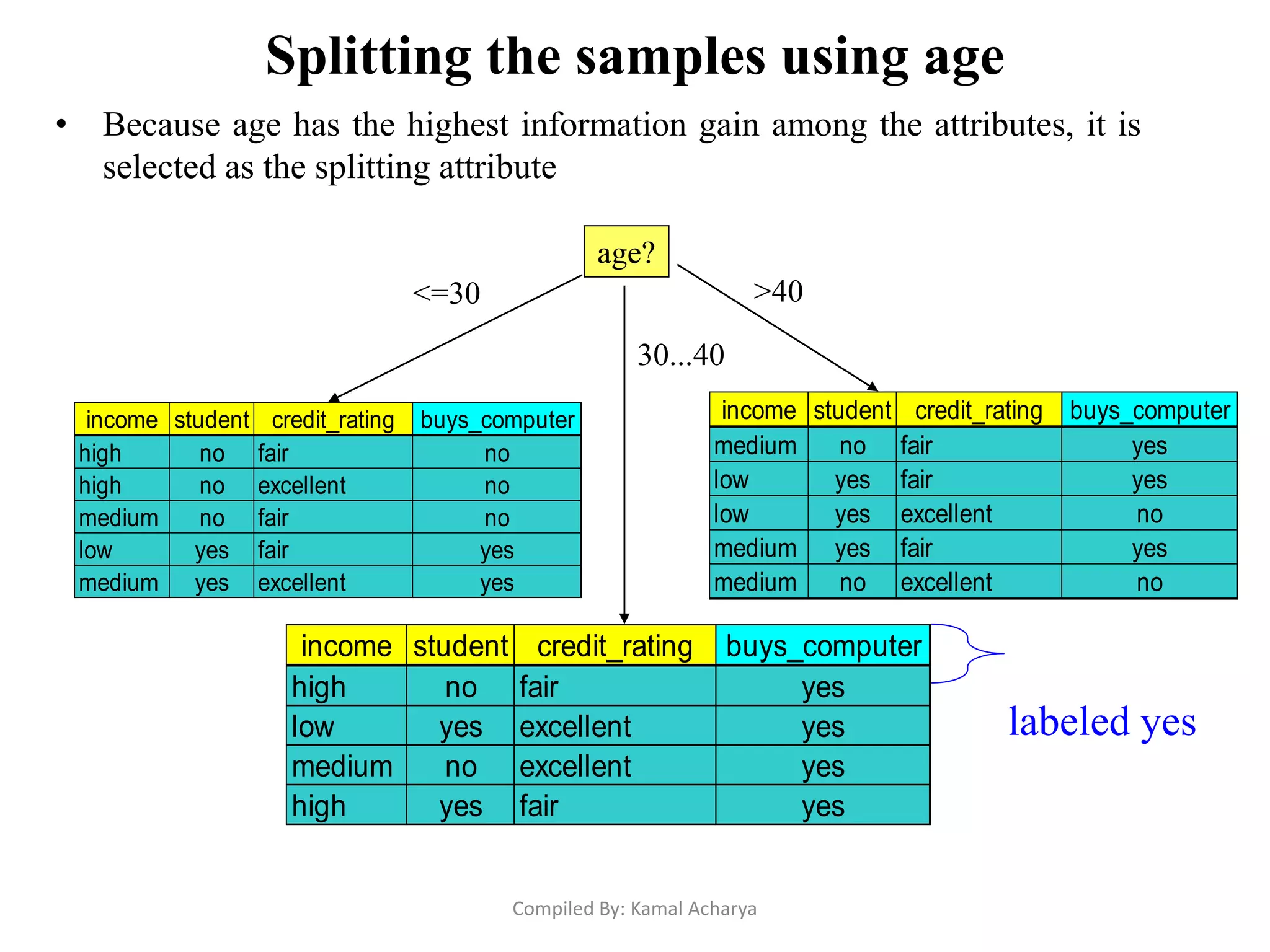 Splitting the samples using age

• Because age has the highest information gain among the attributes, it is selected as the splitting attribute

age?

<=30

30...40

>40

| income | student | credit_rating | buys_computer |
|---|---|---|---|
| high | no | fair | no |
| high | no | excellent | no |
| medium | no | fair | no |
| low | yes | fair | yes |
| medium | yes | excellent | yes |

| income | student | credit_rating | buys_computer |
|---|---|---|---|
| medium | no | fair | yes |
| low | yes | fair | yes |
| low | yes | excellent | no |
| medium | yes | fair | yes |
| medium | no | excellent | no |

| income | student | credit_rating | buys_computer |
|---|---|---|---|
| high | no | fair | yes |
| low | yes | excellent | yes |
| medium | no | excellent | yes |
| high | yes | fair | yes |

labeled yes

Compiled By: Kamal Acharya